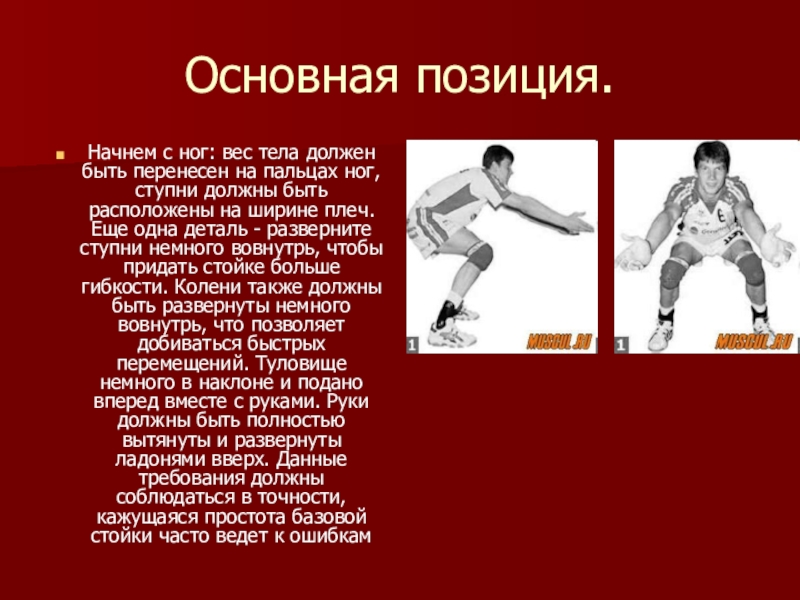 Основная позиция.

Начнем с ног: вес тела должен быть перенесен на пальцах ног, ступни должны быть расположены на ширине плеч. Еще одна деталь - разверните ступни немного вовнутрь, чтобы придать стойке больше гибкости. Колени также должны быть развернуты немного вовнутрь, что позволяет добиваться быстрых перемещений. Туловище немного в наклоне и подано вперед вместе с руками. Руки должны быть полностью вытянуты и развернуты ладонями вверх. Данные требования должны соблюдаться в точности, кажущаяся простота базовой стойки часто ведет к ошибкам

1 MUSCUL.RU

1 MUSCUL.RU